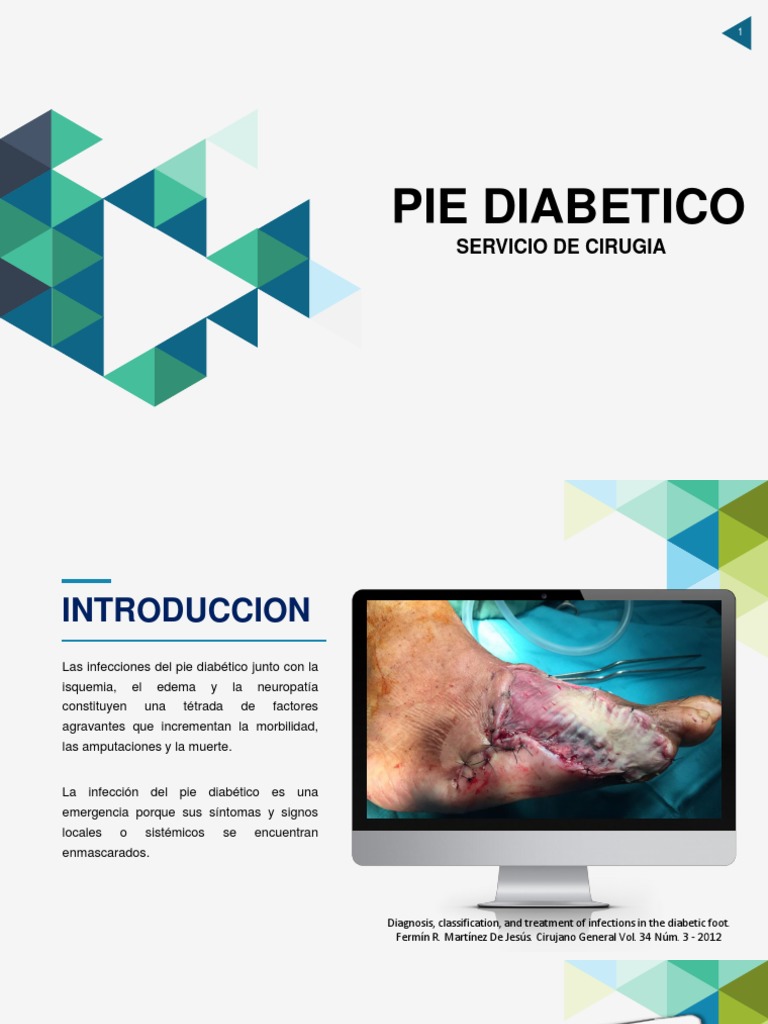 1

PIE DIABETICO
SERVICIO DE CIRUGIA

INTRODUCCION

Las infecciones del pie diabético junto con la isquemia, el edema y la neuropatía constituyen una tétrada de factores agravantes que incrementan la morbilidad, las amputaciones y la muerte.

La infección del pie diabético es una emergencia porque sus síntomas y signos locales o sistémicos se encuentran enmascarados.

Diagnosis, classification, and treatment of infections in the diabetic foot. Fermín R. Martínez De Jesús. Cirujano General Vol. 34 Núm. 3 - 2012